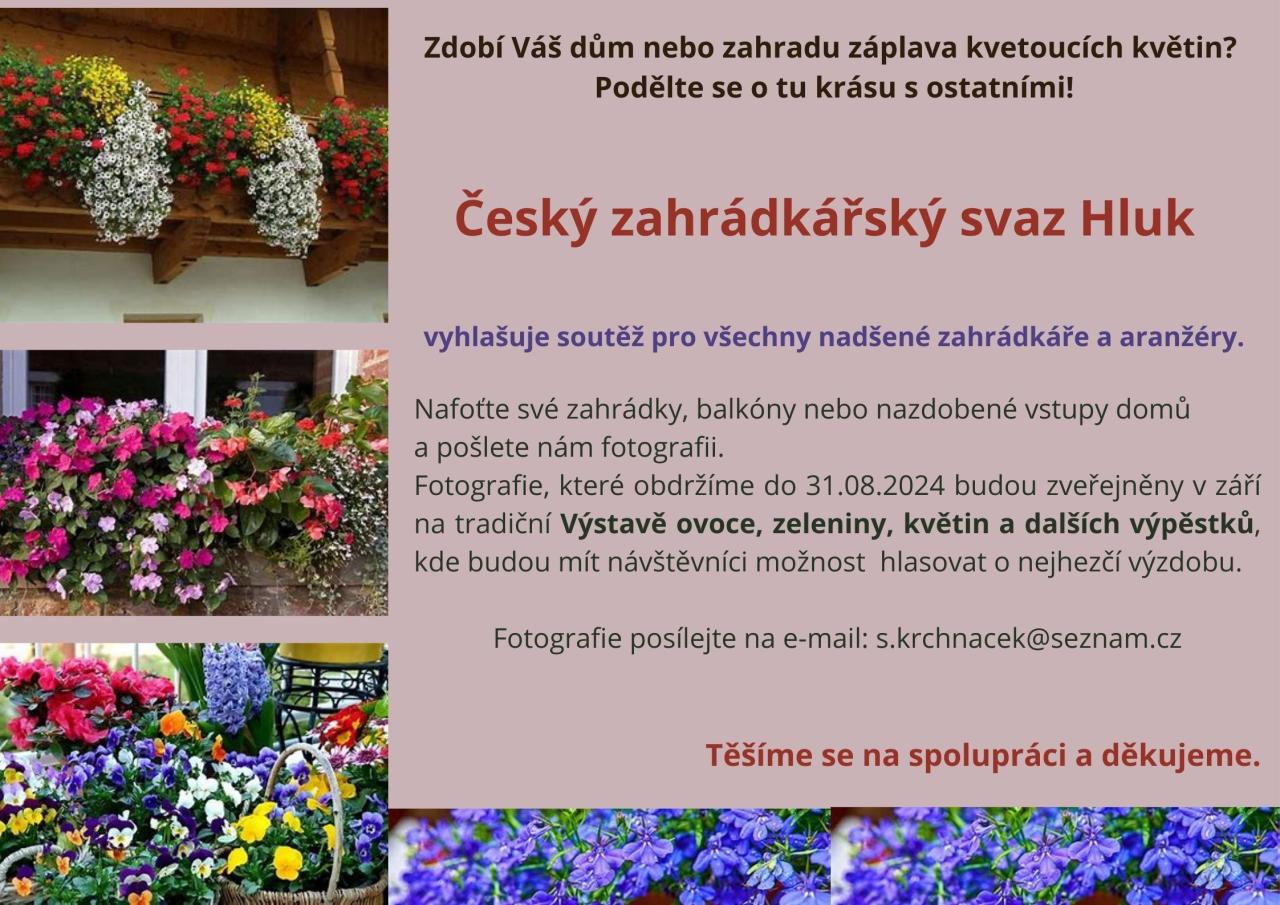 Zdobí Váš dům nebo zahradu záplava kvetoucích květin?
Podělte se o tu krásu s ostatními!

Český zahrádkářský svaz Hluk

vyhlašuje soutěž pro všechny nadšené zahrádkáře a aranžéry.

Nafoťte své zahrádky, balkóny nebo nazdobené vstupy domů a pošlete nám fotografii.
Fotografie, které obdržíme do 31.08.2024 budou zveřejněny v září na tradiční Výstavě ovoce, zeleniny, květin a dalších výpěstků, kde budou mít návštěvníci možnost hlasovat o nejhezčí výzdobu.

Fotografie posílejte na e-mail: s.krchnacek@seznam.cz

Těšíme se na spolupráci a děkujeme.